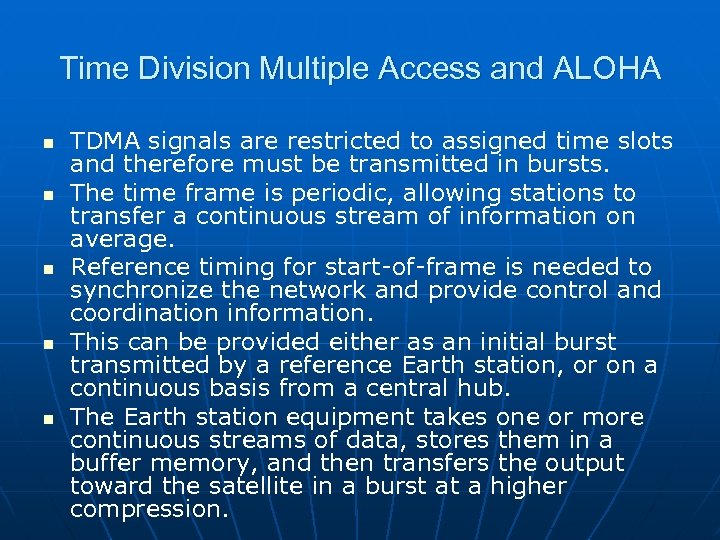 Time Division Multiple Access and ALOHA

- TDMA signals are restricted to assigned time slots and therefore must be transmitted in bursts.
- The time frame is periodic, allowing stations to transfer a continuous stream of information on average.
- Reference timing for start-of-frame is needed to synchronize the network and provide control and coordination information.
- This can be provided either as an initial burst transmitted by a reference Earth station, or on a continuous basis from a central hub.
- The Earth station equipment takes one or more continuous streams of data, stores them in a buffer memory, and then transfers the output toward the satellite in a burst at a higher compression.